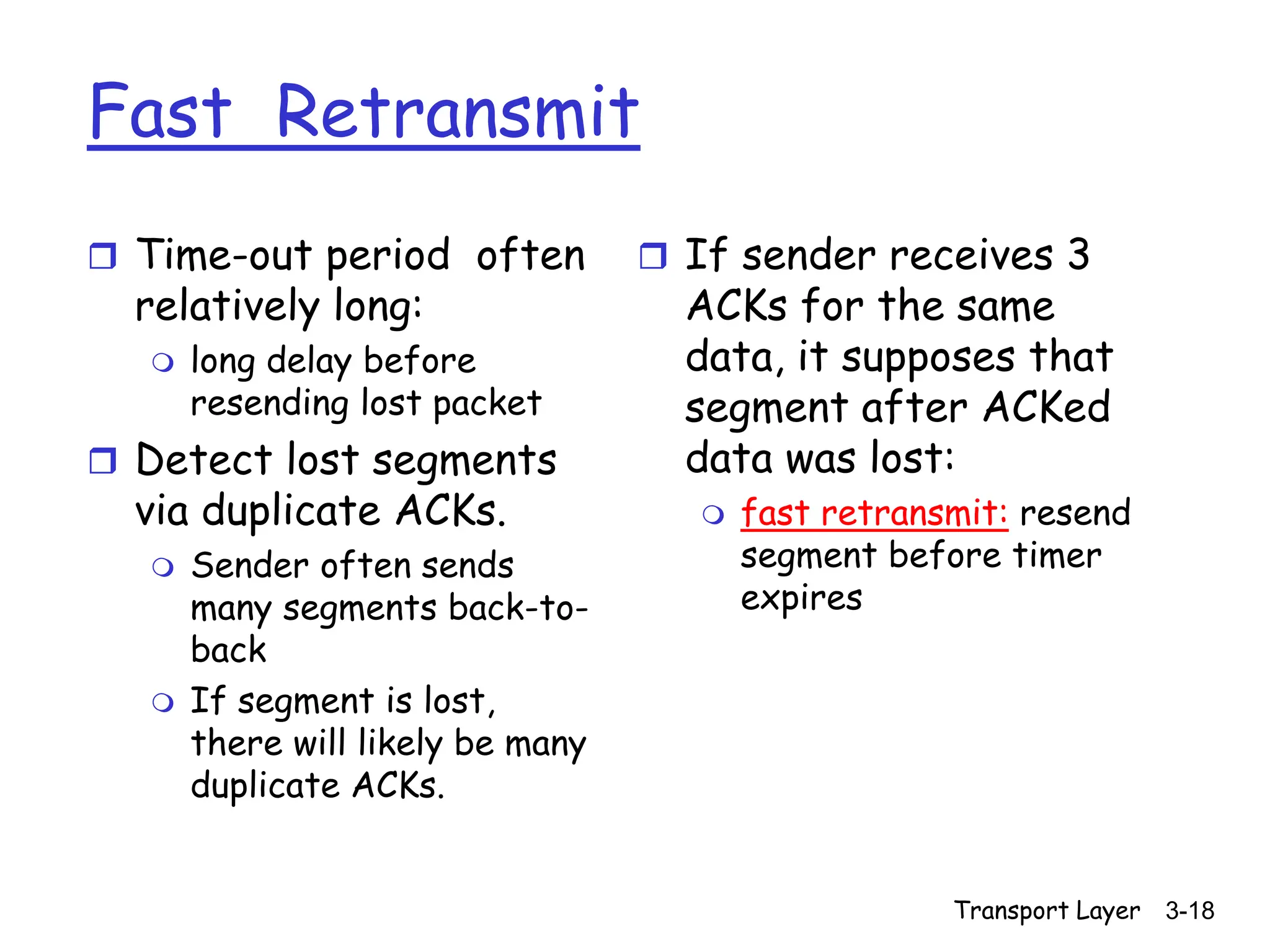 Fast Retransmit

❒ Time-out period often relatively long:
  ❍ long delay before resending lost packet
❒ Detect lost segments via duplicate ACKs.
  ❍ Sender often sends many segments back-to-back
  ❍ If segment is lost, there will likely be many duplicate ACKs.

❒ If sender receives 3 ACKs for the same data, it supposes that segment after ACKed data was lost:
  ❍ fast retransmit: resend segment before timer expires

Transport Layer 3-18